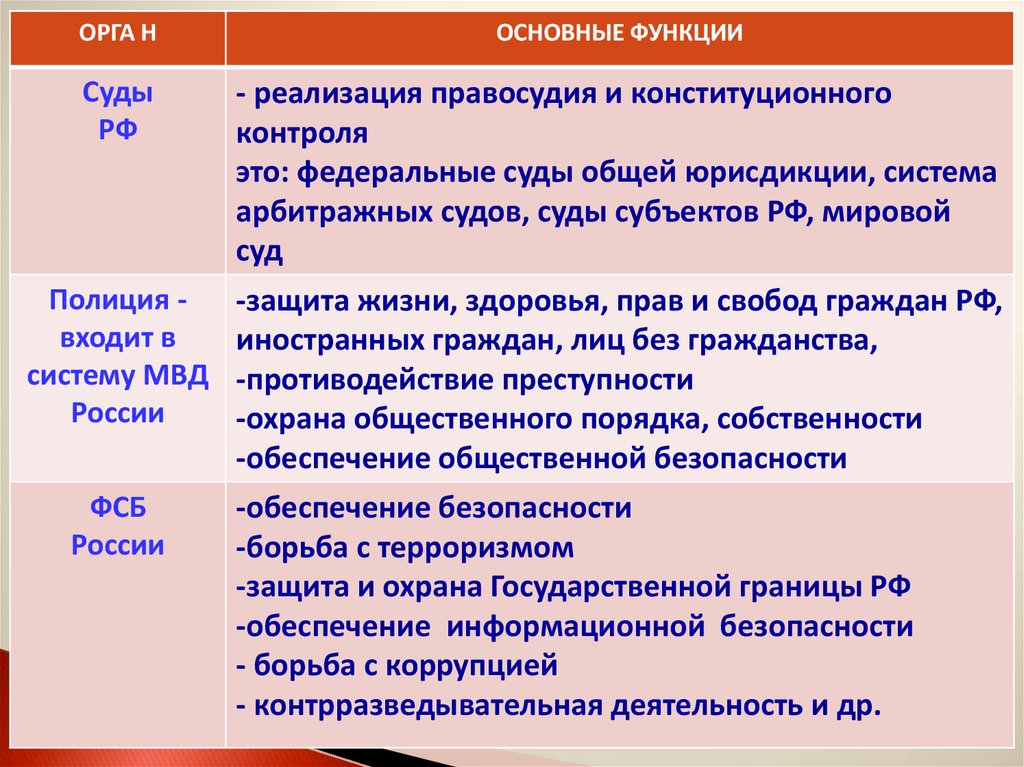 | ОРГА Н | ОСНОВНЫЕ ФУНКЦИИ |
|---|---|
| Суды РФ | - реализация правосудия и конституционного контроля это: федеральные суды общей юрисдикции, система арбитражных судов, суды субъектов РФ, мировой суд |
| Полиция - входит в систему МВД России | -защита жизни, здоровья, прав и свобод граждан РФ, иностранных граждан, лиц без гражданства, -противодействие преступности -охрана общественного порядка, собственности -обеспечение общественной безопасности |
| ФСБ России | -обеспечение безопасности -борьба с терроризмом -защита и охрана Государственной границы РФ -обеспечение информационной безопасности - борьба с коррупцией - контрразведывательная деятельность и др. |